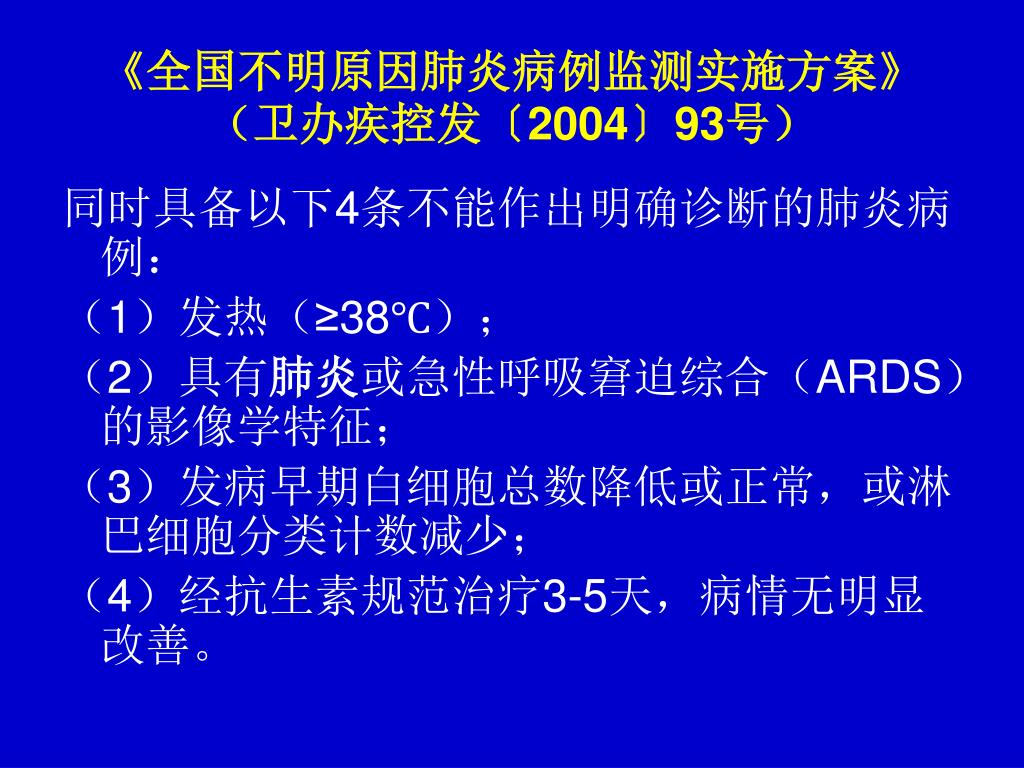 《全国不明原因肺炎病例监测实施方案》
（卫办疾控发〔2004〕93号）

同时具备以下4条不能作出明确诊断的肺炎病例：

（1）发热（≥38℃）；

（2）具有肺炎或急性呼吸窘迫综合（ARDS）的影像学特征；

（3）发病早期白细胞总数降低或正常，或淋巴细胞分类计数减少；

（4）经抗生素规范治疗3-5天，病情无明显改善。